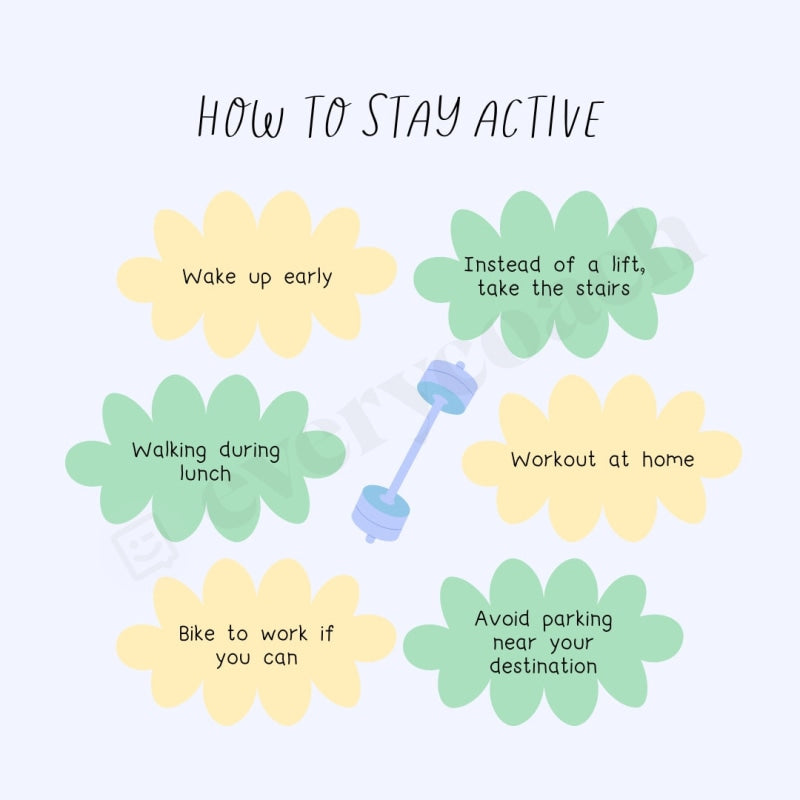 HOW TO STAY ACTIVE

Wake up early

Instead of a lift, take the stairs

Walking during lunch

Workout at home

Bike to work if you can

Avoid parking near your destination

evercoach